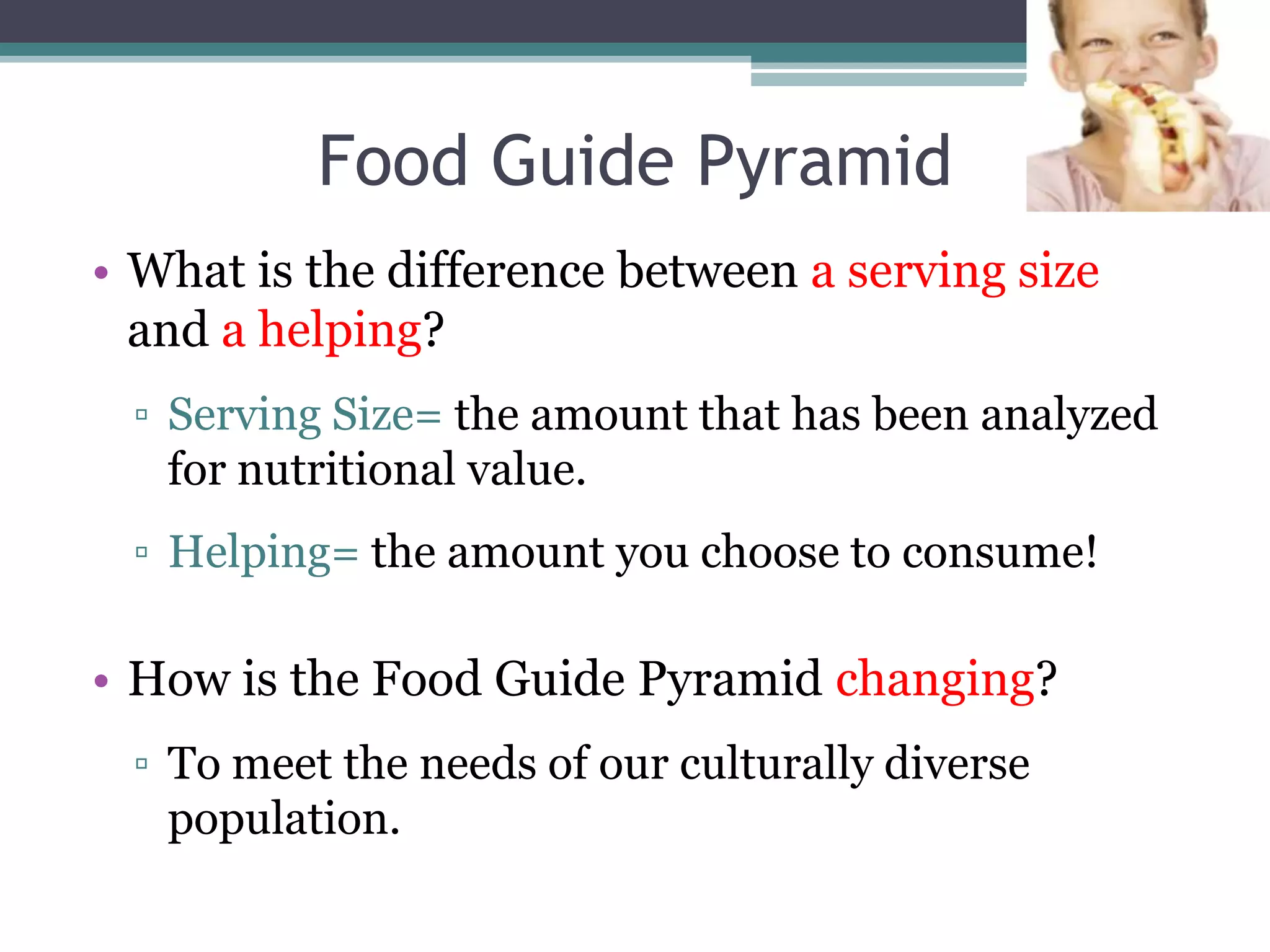 Food Guide Pyramid

• What is the difference between a serving size and a helping?

▫ Serving Size= the amount that has been analyzed for nutritional value.

▫ Helping= the amount you choose to consume!

• How is the Food Guide Pyramid changing?

▫ To meet the needs of our culturally diverse population.